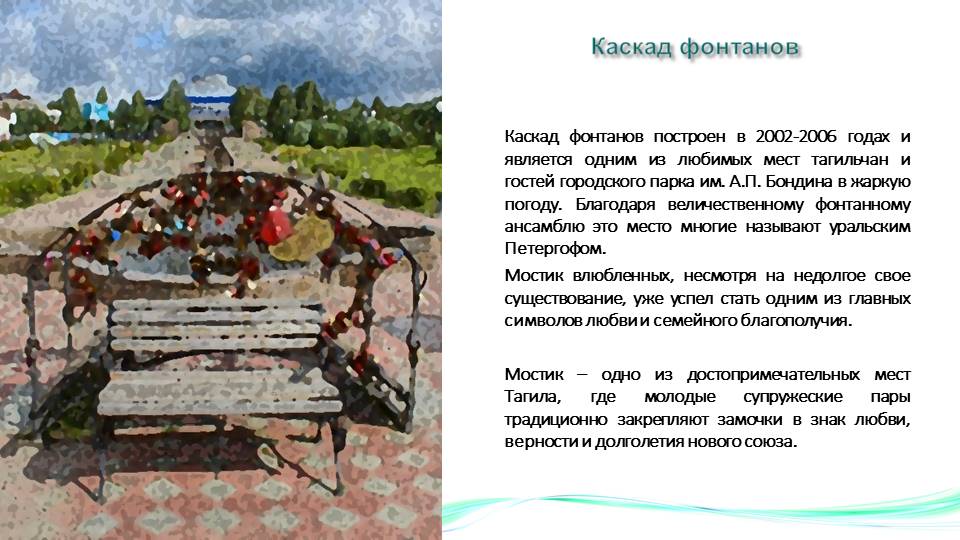 Каскад фонтанов

Каскад фонтанов построен в 2002-2006 годах и является одним из любимых мест тагильчан и гостей городского парка им. А.П. Бондина в жаркую погоду. Благодаря величественному фонтанному ансамблю это место многие называют уральским Петергофом.

Мостик влюбленных, несмотря на недолгое свое существование, уже успел стать одним из главных символов любви и семейного благополучия.

Мостик – одно из достопримечательных мест Тагила, где молодые супружеские пары традиционно закрепляют замочки в знак любви, верности и долголетия нового союза.